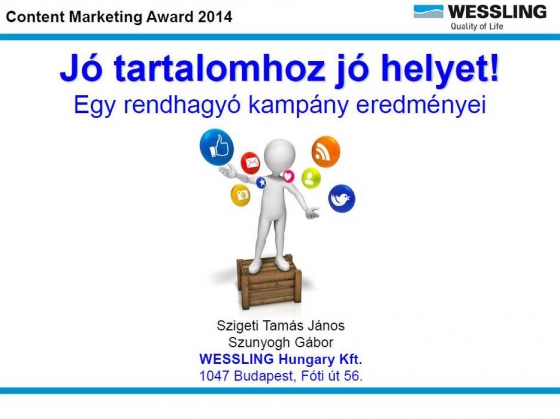 Content Marketing Award 2014

WESSLING
Quality of Life

Jó tartalomhoz jó helyet!
Egy rendhagyó kampány eredményei

Szigeti Tamás János
Szunyogh Gábor
WESSLING Hungary Kft.
1047 Budapest, Fóti út 56.